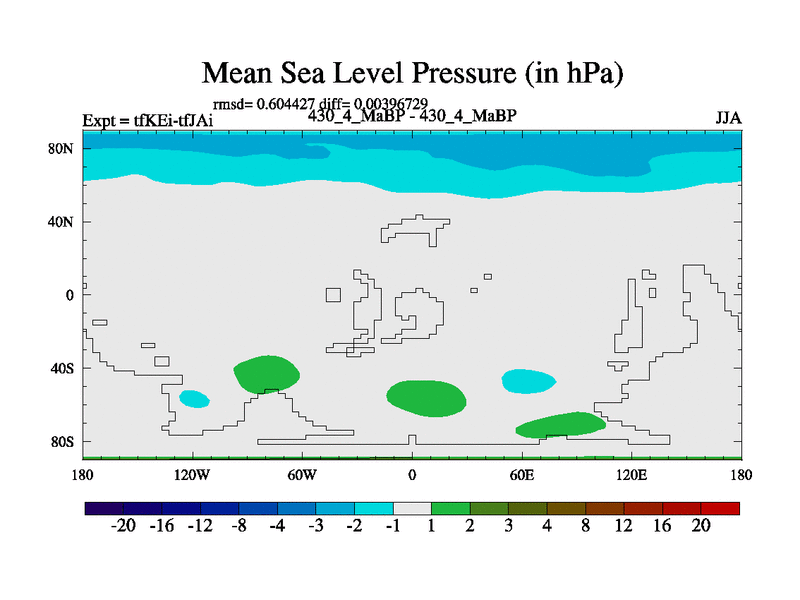 Mean Sea Level Pressure (in hPa)

rmsd= 0.604427 diff= 0.00396729

Expt = tfKEi-tfJAi

430_4_MaBP - 430_4_MaBP

JJA

80N
40N
0
40S
80S

180
120W
60W
0
60E
120E
180

-20 -16 -12 -8 -4 -3 -2 -1 1 2 3 4 8 12 16 20